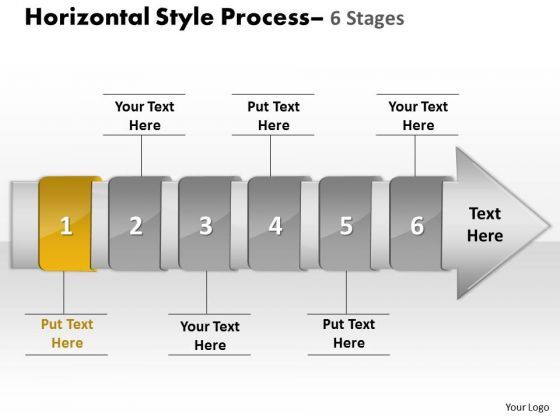 Horizontal Style Process– 6 Stages

Your Text Here

Put Text Here

Your Text Here

1

2

3

4

5

6

Text Here

Put Text Here

Your Text Here

Put Text Here

Your Logo